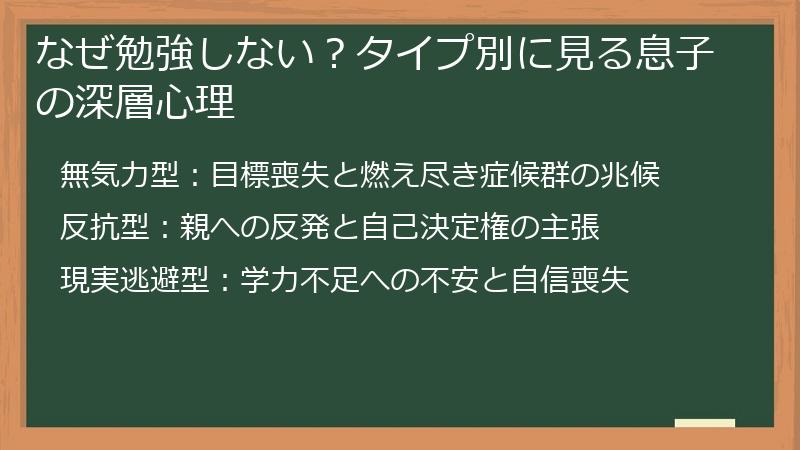 なぜ勉強しない？タイプ別に見る息子の深層心理

無気力型：目標喪失と燃え尽き症候群の兆候

反抗型：親への反発と自己決定権の主張

現実逃避型：学力不足への不安と自信喪失